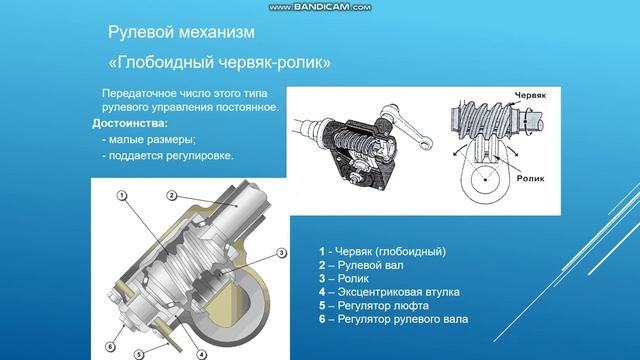 www.BANDICAM.com

Рулевой механизм

«Глобоидный червяк-ролик»

Передаточное число этого типа рулевого управления постоянное.

Достоинства:

- малые размеры;

- поддается регулировке.

Червяк

Ролик

1

2

3

4

5

6

1 - Червяк (глобоидный)
2 – Рулевой вал
3 – Ролик
4 – Эксцентриковая втулка
5 – Регулятор люфта
6 – Регулятор рулевого вала